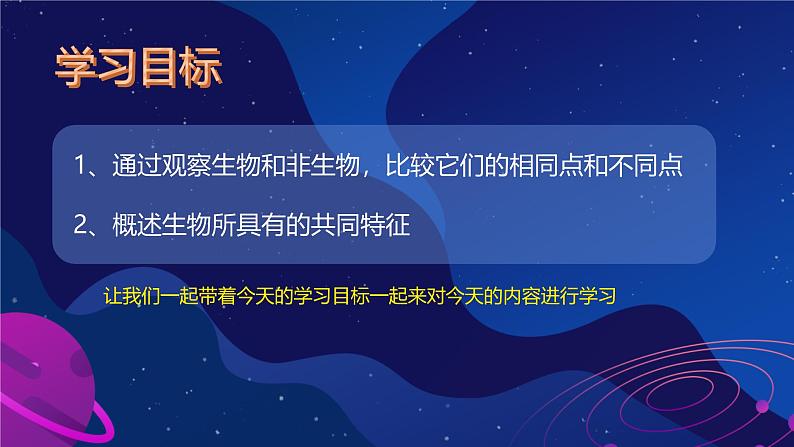 学习目标

1、通过观察生物和非生物，比较它们的相同点和不同点

2、概述生物所具有的共同特征

让我们一起带着今天的学习目标一起来对今天的内容进行学习